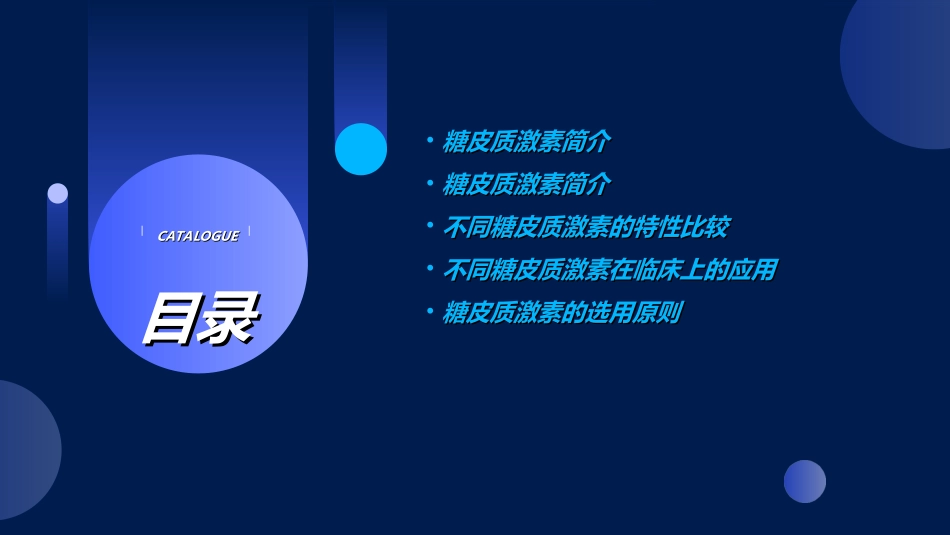 CATALOGUE

目录

• 糖皮质激素简介
• 糖皮质激素简介
• 不同糖皮质激素的特性比较
• 不同糖皮质激素在临床上的应用
• 糖皮质激素的选用原则